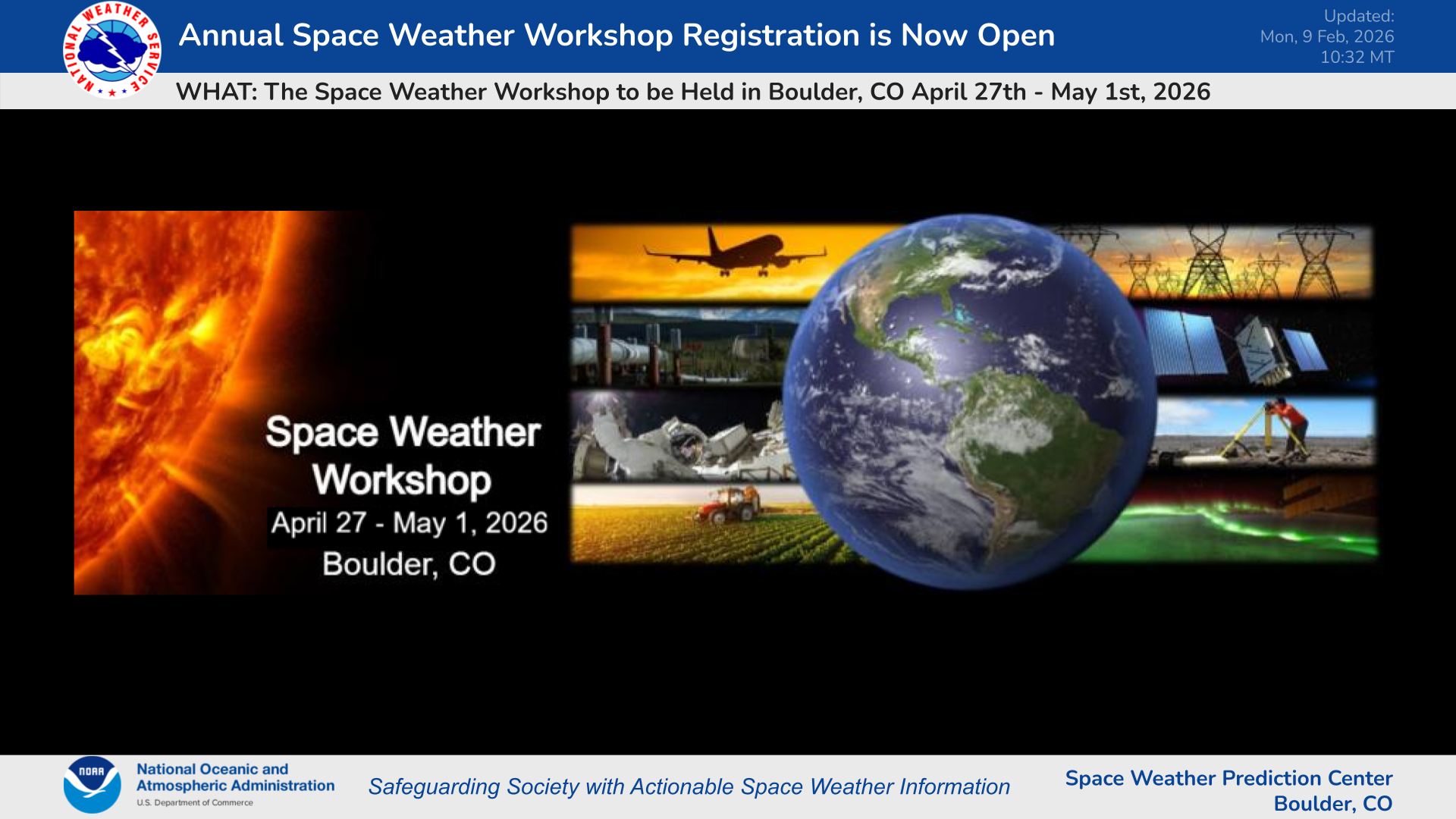 NATIONAL WEATHER SERVICE

Annual Space Weather Workshop Registration is Now Open

Updated:
Mon, 9 Feb, 2026
10:32 MT

WHAT: The Space Weather Workshop to be Held in Boulder, CO April 27th - May 1st, 2026

Space Weather Workshop
April 27 - May 1, 2026
Boulder, CO

NOAA
National Oceanic and Atmospheric Administration
U.S. Department of Commerce

Safeguarding Society with Actionable Space Weather Information

Space Weather Prediction Center
Boulder, CO